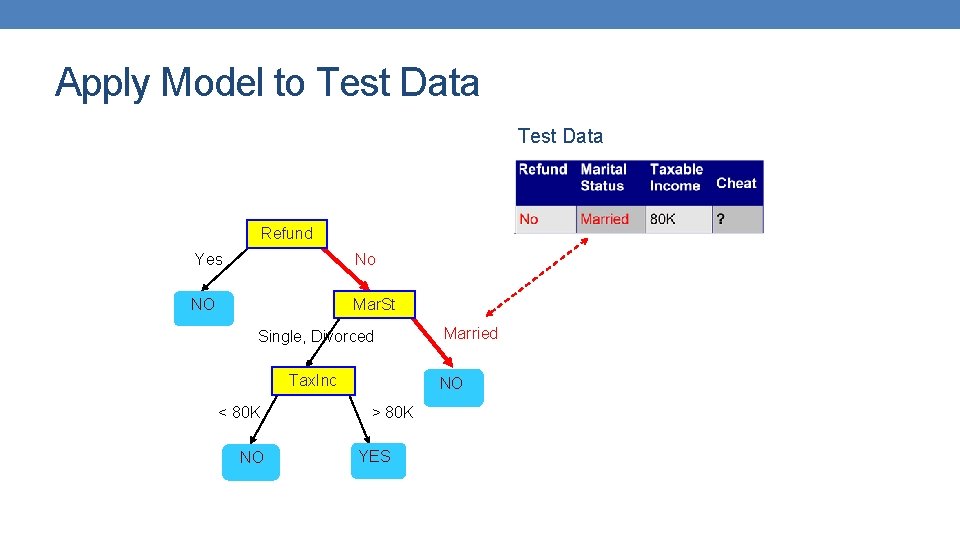 Apply Model to Test Data

Test Data

| Refund | Marital Status | Taxable Income | Cheat |
|---|---|---|---|
| No | Married | 80K | ? |

Refund
Yes
No
NO
MarSt
Single, Divorced
Married
TaxInc
NO
< 80K
> 80K
NO
YES